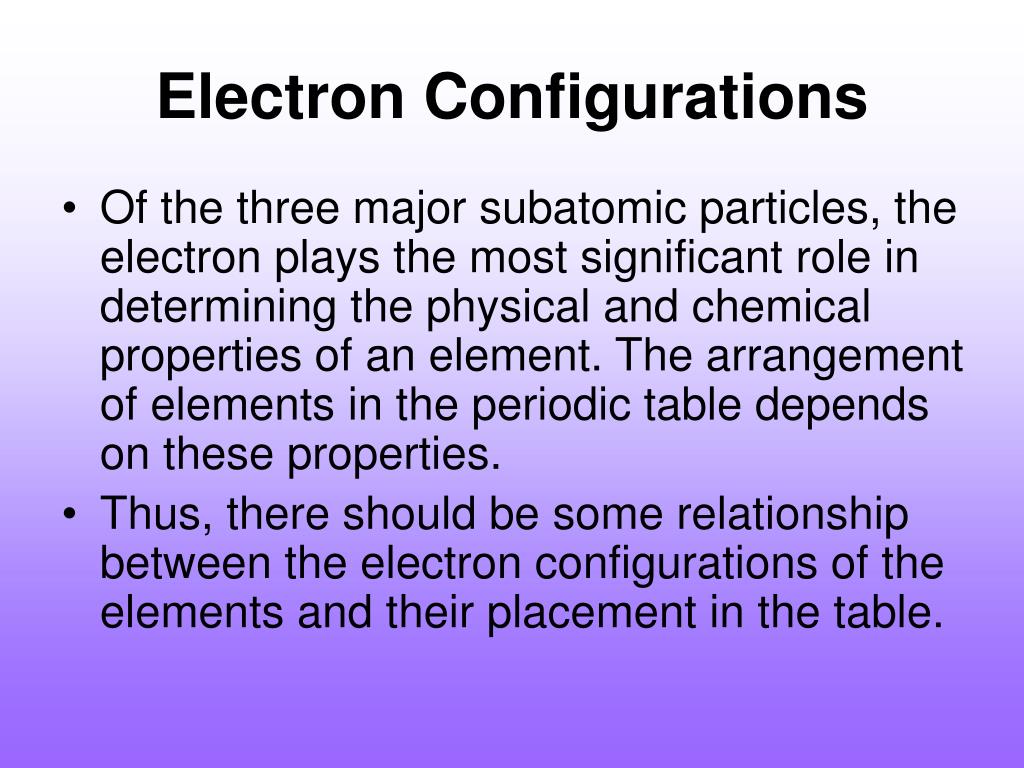 Electron Configurations

• Of the three major subatomic particles, the electron plays the most significant role in determining the physical and chemical properties of an element. The arrangement of elements in the periodic table depends on these properties.
• Thus, there should be some relationship between the electron configurations of the elements and their placement in the table.